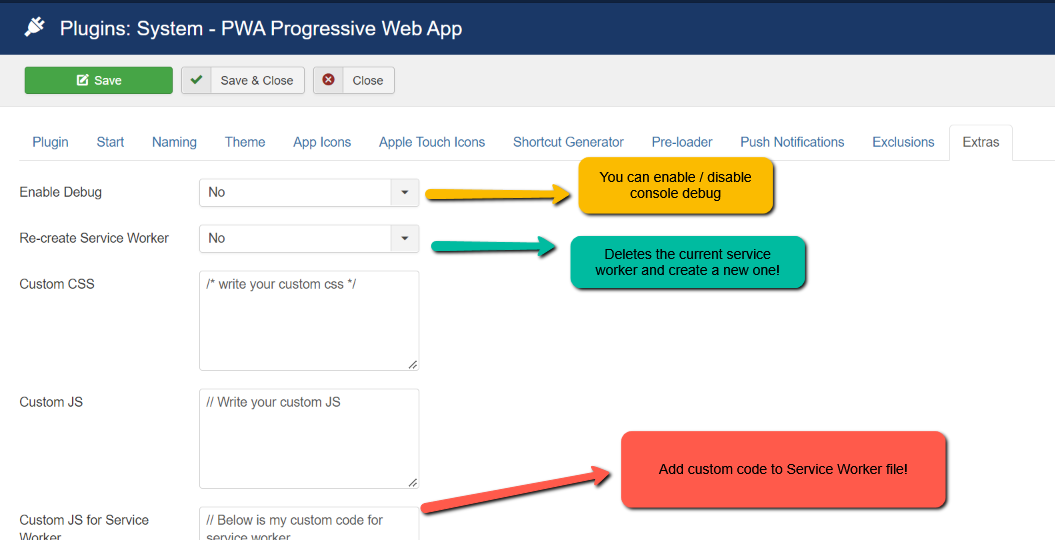 Plugins: System - PWA Progressive Web App

Save

Save & Close

Close

Plugin Start Naming Theme App Icons Apple Touch Icons Shortcut Generator Pre-loader Push Notifications Exclusions Extras

Enable Debug
No

You can enable / disable console debug

Re-create Service Worker
No

Deletes the current service worker and create a new one!

Custom CSS
/* write your custom css */

Custom JS
// Write your custom JS

Add custom code to Service Worker file!

Custom JS for Service Worker
// Below is my custom code for service worker